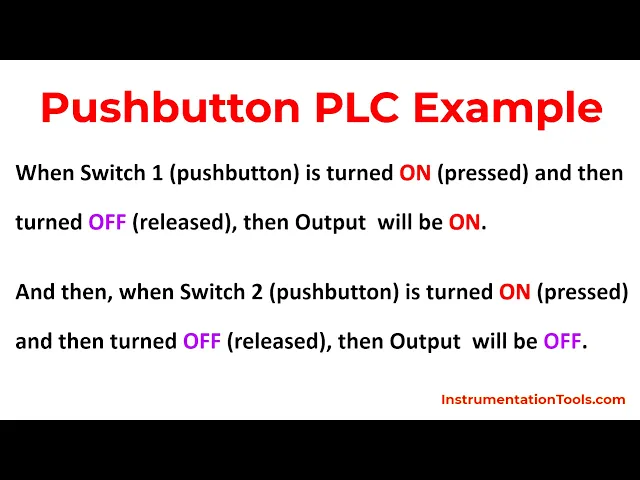 Pushbutton PLC Example

When Switch 1 (pushbutton) is turned ON (pressed) and then turned OFF (released), then Output will be ON.

And then, when Switch 2 (pushbutton) is turned ON (pressed) and then turned OFF (released), then Output will be OFF.

InstrumentationTools.com